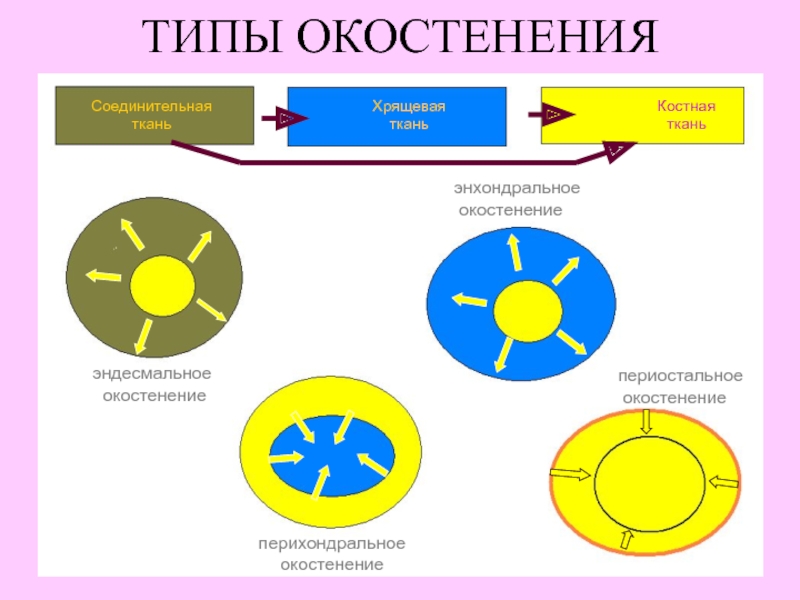 ТИПЫ ОКОСТЕНЕНИЯ

Соединительная ткань

Хрящевая ткань

Костная ткань

энхондральное окостенение

эндесмальное окостенение

периостальное окостенение

перихондральное окостенение